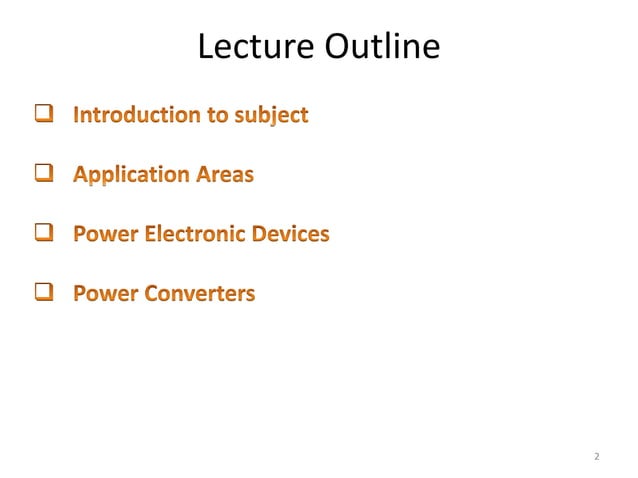 Lecture Outline

❑ Introduction to subject

❑ Application Areas

❑ Power Electronic Devices

❑ Power Converters

2